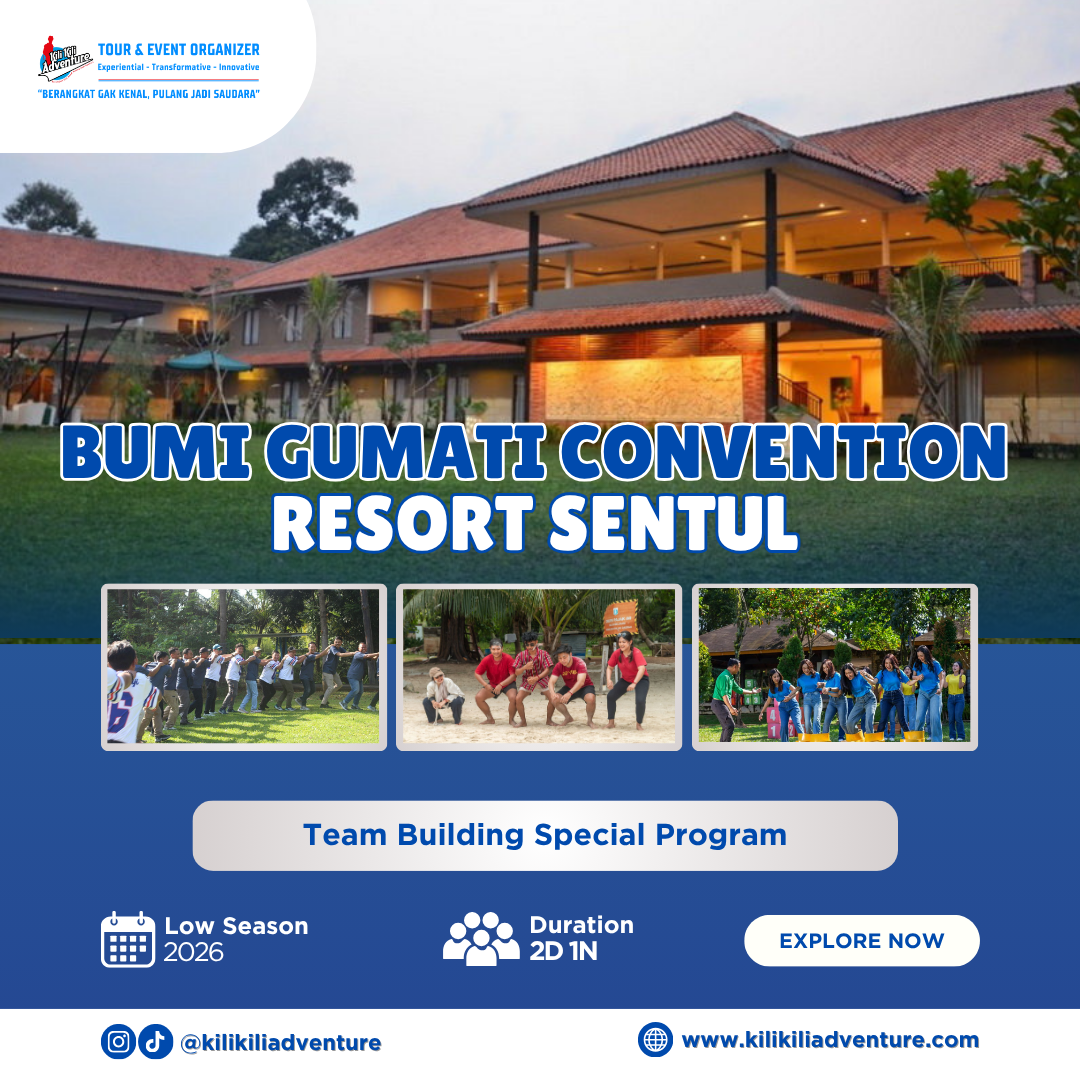 Kili Kili Adventure
TOUR & EVENT ORGANIZER
Experiential - Transformative - Innovative
"BERANGKAT GAK KENAL, PULANG JADI SAUDARA"

BUMI GUMATI CONVENTION RESORT SENTUL

Team Building Special Program

Low Season
2026

Duration
2D 1N

EXPLORE NOW

@kilikiliadventure

www.kilikiliadventure.com